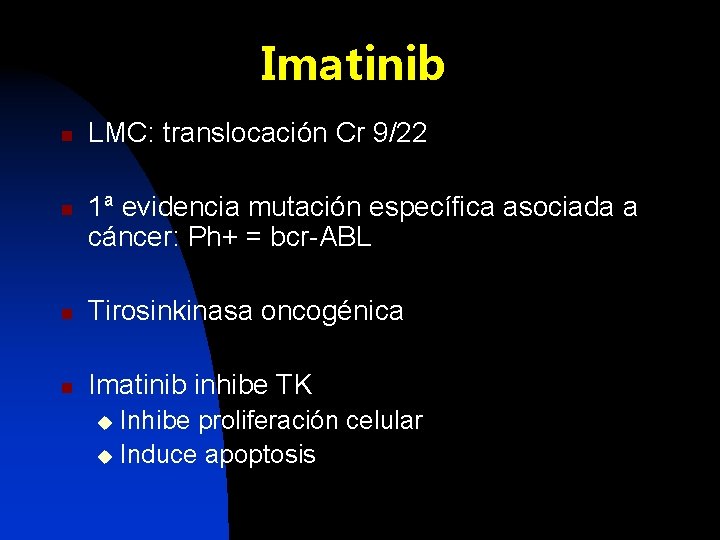 Imatinib

LMC: translocación Cr 9/22

1ª evidencia mutación específica asociada a cáncer: Ph+ = bcr-ABL

Tirosinkinasa oncogénica

Imatinib inhibe TK
Inhibe proliferación celular
Induce apoptosis